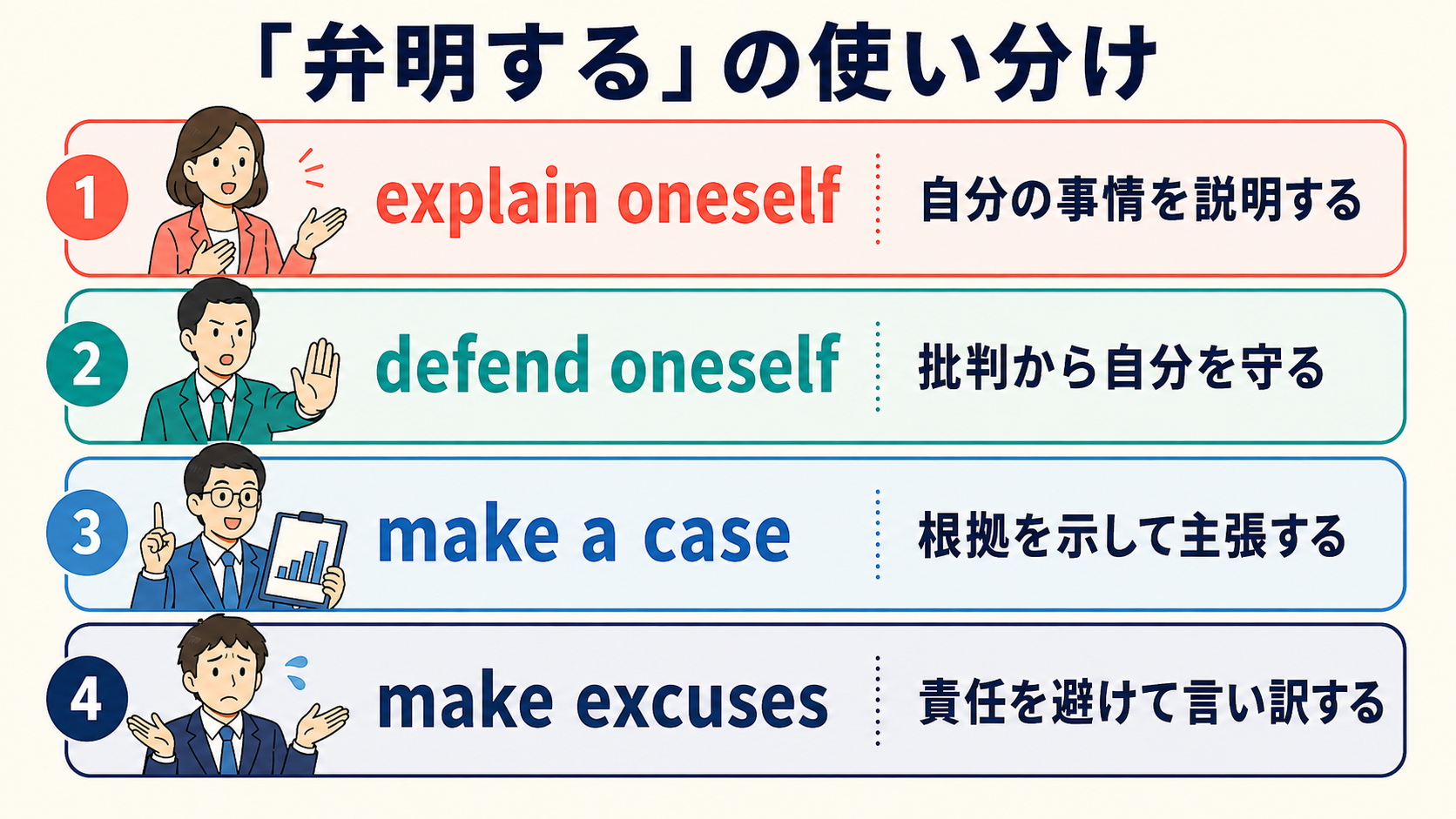 「弁明する」の使い分け

1 explain oneself 自分の事情を説明する

2 defend oneself 批判から自分を守る

3 make a case 根拠を示して主張する

4 make excuses 責任を避けて言い訳する